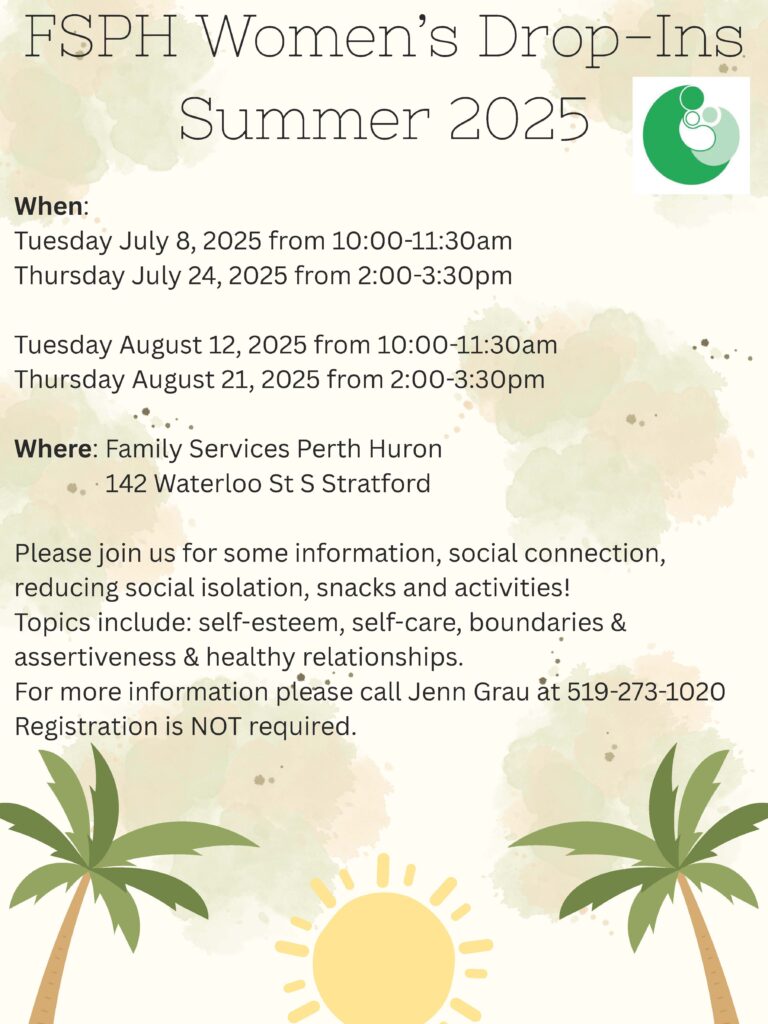 FSPH Women's Drop-Ins Summer 2025

When:
Tuesday July 8, 2025 from 10:00-11:30am
Thursday July 24, 2025 from 2:00-3:30pm

Tuesday August 12, 2025 from 10:00-11:30am
Thursday August 21, 2025 from 2:00-3:30pm

Where: Family Services Perth Huron
142 Waterloo St S Stratford

Please join us for some information, social connection, reducing social isolation, snacks and activities!
Topics include: self-esteem, self-care, boundaries & assertiveness & healthy relationships.
For more information please call Jenn Grau at 519-273-1020
Registration is NOT required.